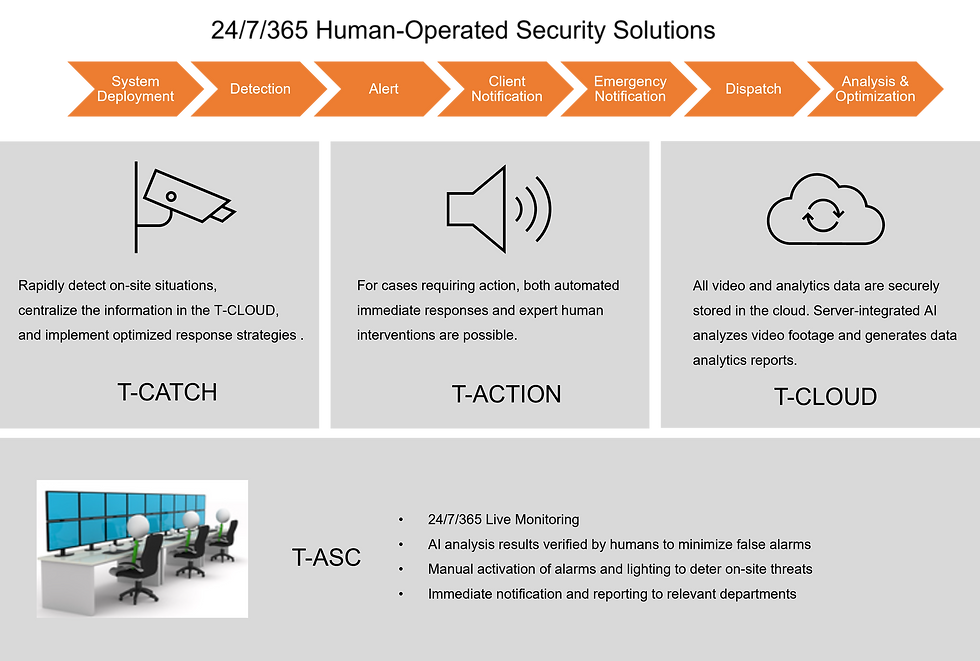 24/7/365 Human-Operated Security Solutions

System Deployment
Detection
Alert
Client Notification
Emergency Notification
Dispatch
Analysis & Optimization

Rapidly detect on-site situations, centralize the information in the T-CLOUD, and implement optimized response strategies .

T-CATCH

For cases requiring action, both automated immediate responses and expert human interventions are possible.

T-ACTION

All video and analytics data are securely stored in the cloud. Server-integrated AI analyzes video footage and generates data analytics reports.

T-CLOUD

T-ASC

• 24/7/365 Live Monitoring
• AI analysis results verified by humans to minimize false alarms
• Manual activation of alarms and lighting to deter on-site threats
• Immediate notification and reporting to relevant departments